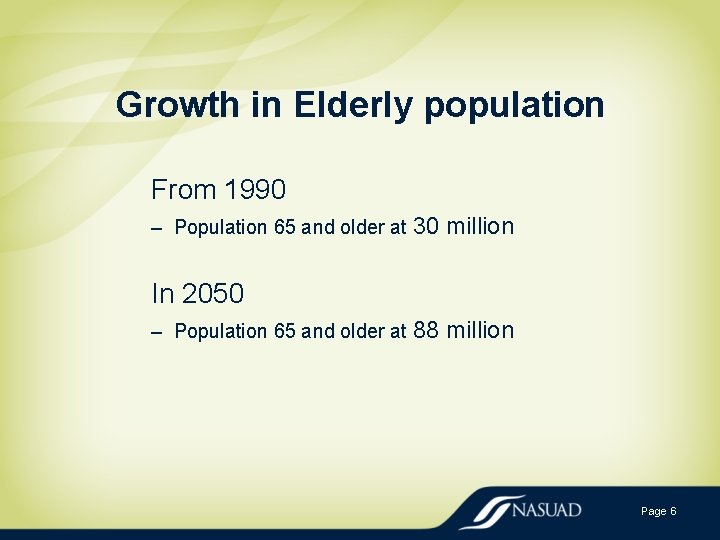 Growth in Elderly population

From 1990

– Population 65 and older at 30 million

In 2050

– Population 65 and older at 88 million

NASUAD

Page 6